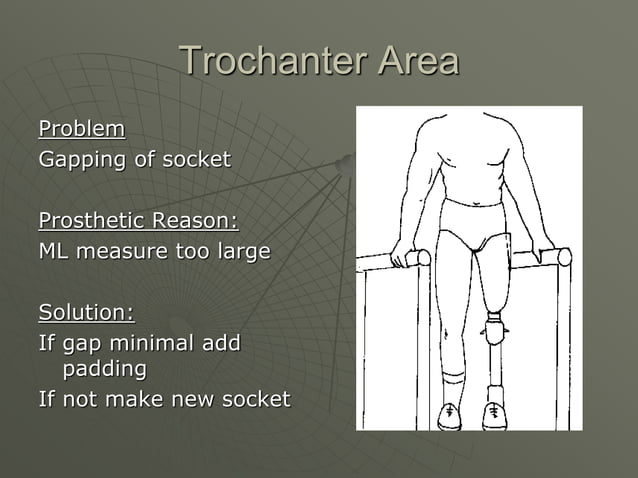 Trochanter Area

Problem
Gapping of socket

Prosthetic Reason:
ML measure too large

Solution:
If gap minimal add padding
If not make new socket